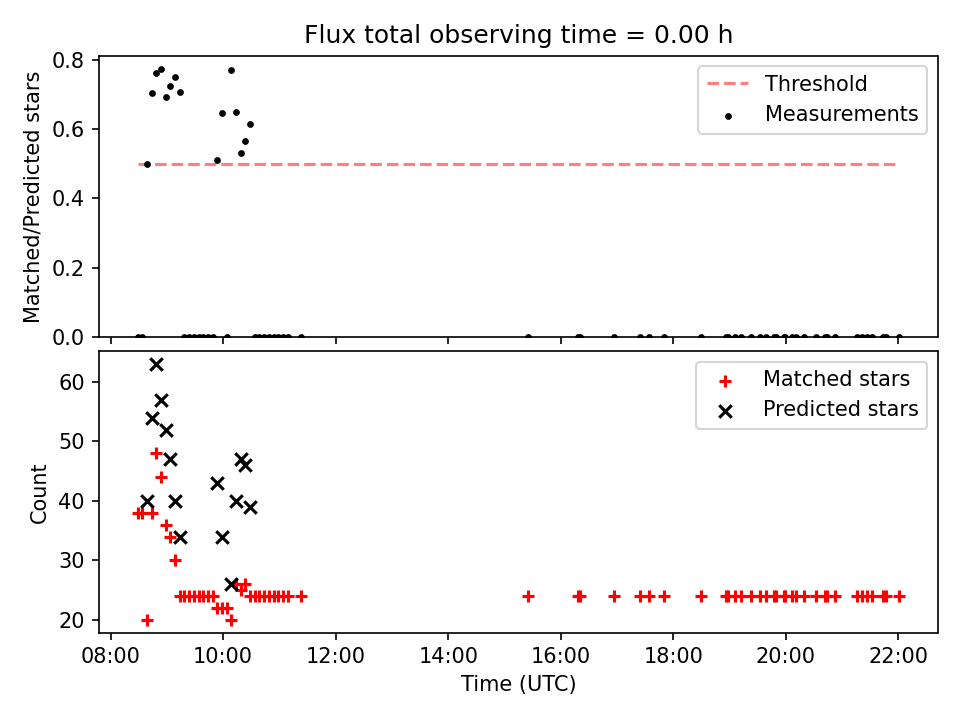 Flux total observing time = 0.00 h

Matched/Predicted stars

0.8
0.6
0.4
0.2
0.0

Threshold
Measurements

Count

60
50
40
30
20

Matched stars
Predicted stars

08:00 10:00 12:00 14:00 16:00 18:00 20:00 22:00
Time (UTC)